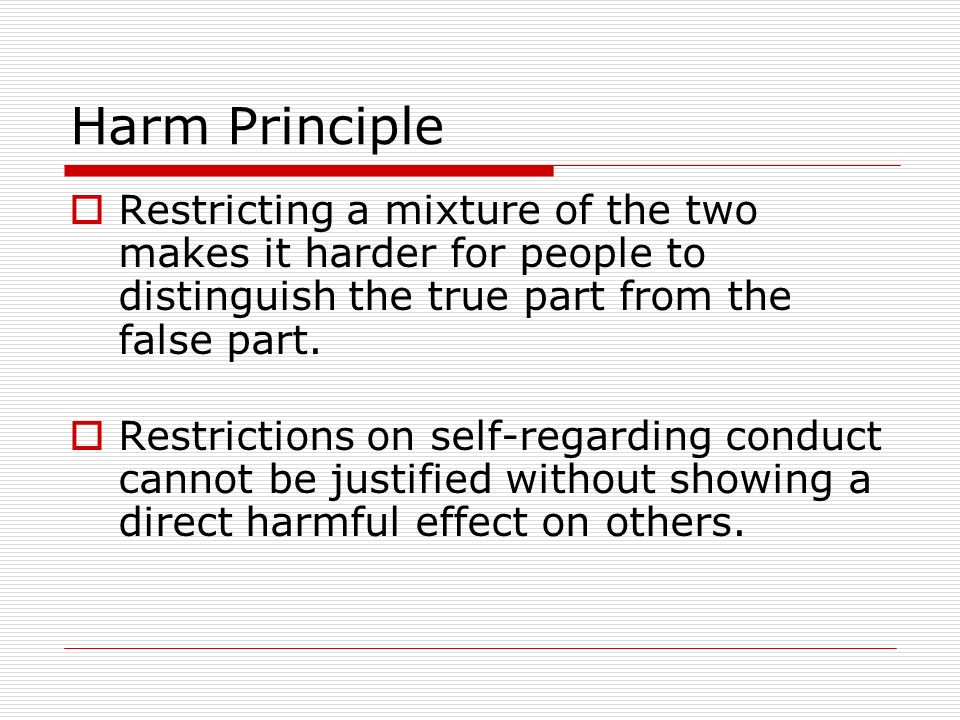 Harm Principle

Restricting a mixture of the two makes it harder for people to distinguish the true part from the false part.

Restrictions on self-regarding conduct cannot be justified without showing a direct harmful effect on others.